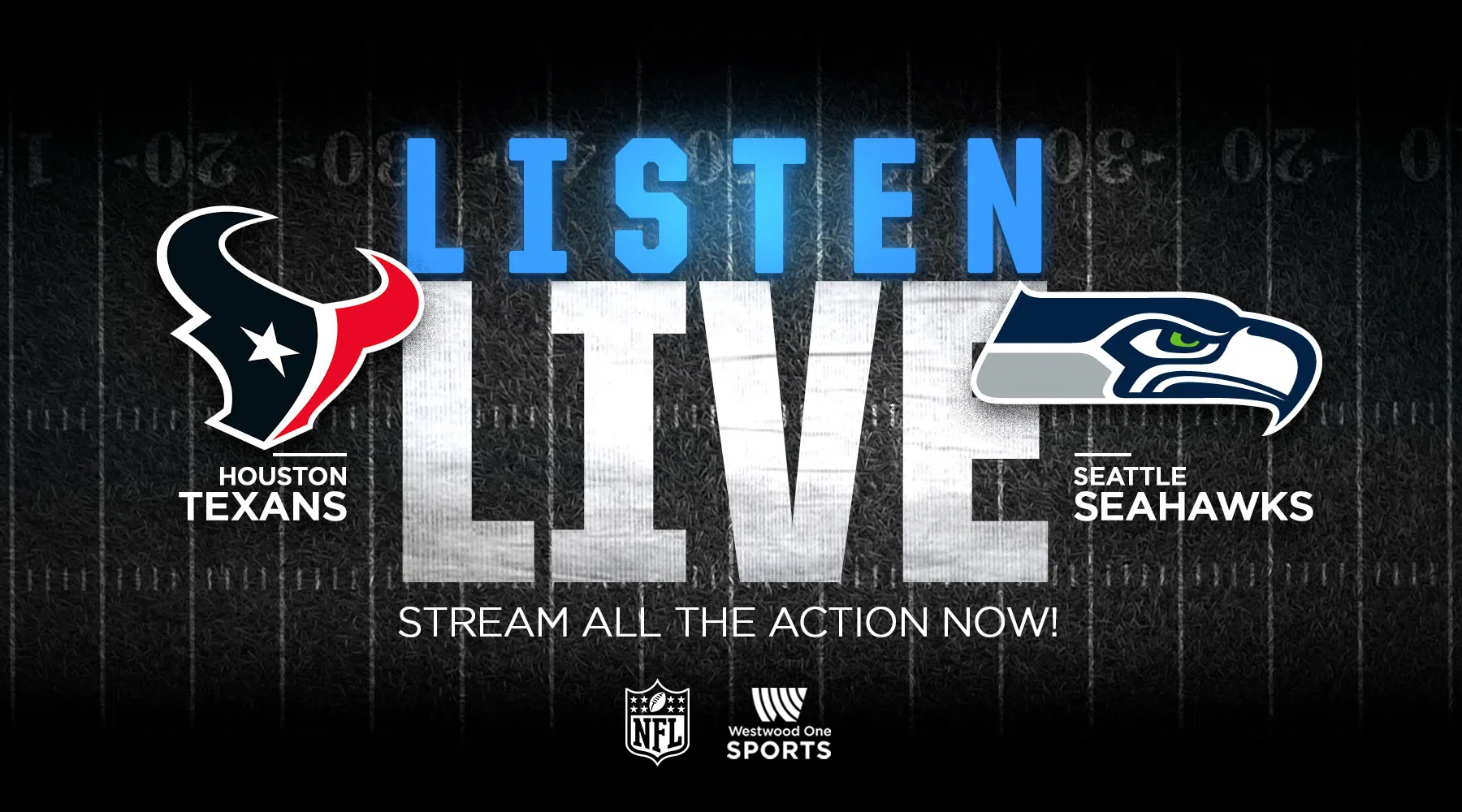 LISTEN LIVE

HOUSTON TEXANS

SEATTLE SEAHAWKS

STREAM ALL THE ACTION NOW!

NFL

Westwood One SPORTS